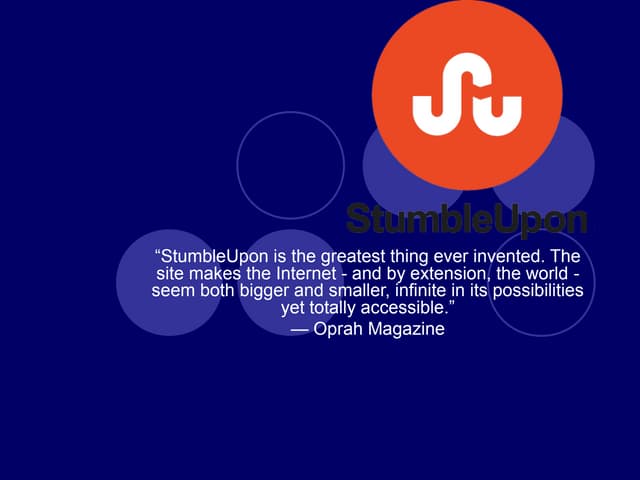 StumbleUpon

“StumbleUpon is the greatest thing ever invented. The site makes the Internet - and by extension, the world - seem both bigger and smaller, infinite in its possibilities yet totally accessible.”
— Oprah Magazine